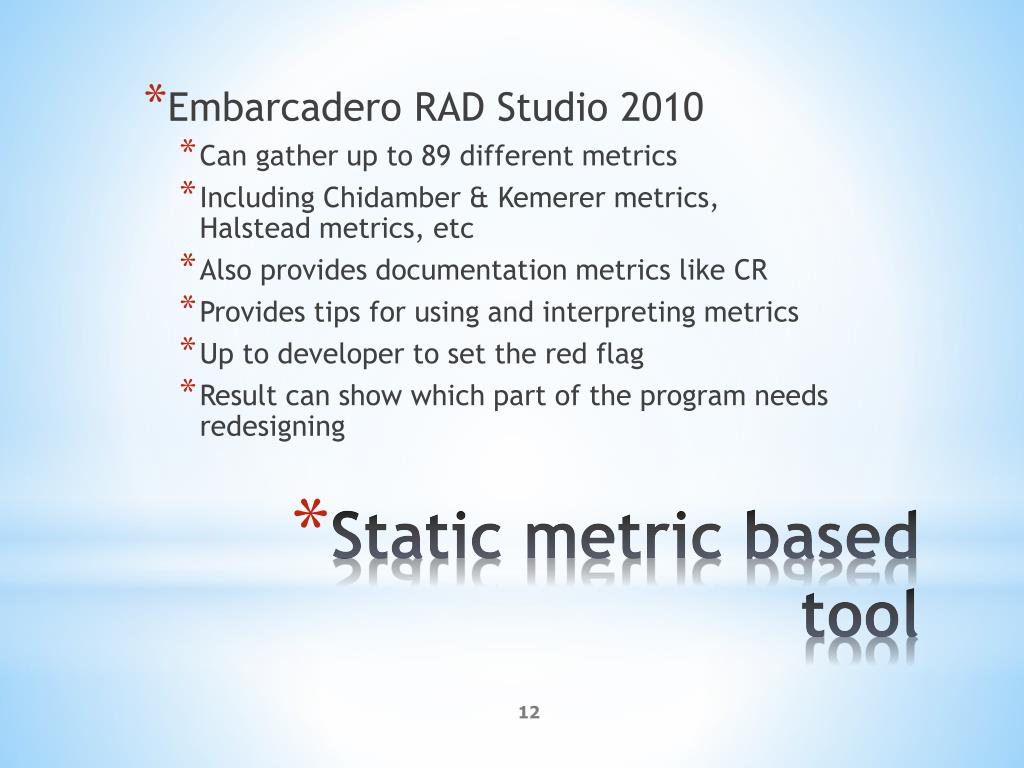 *Embarcadero RAD Studio 2010
*Can gather up to 89 different metrics
*Including Chidamber & Kemerer metrics, Halstead metrics, etc
*Also provides documentation metrics like CR
*Provides tips for using and interpreting metrics
*Up to developer to set the red flag
*Result can show which part of the program needs redesigning

*Static metric based tool

12